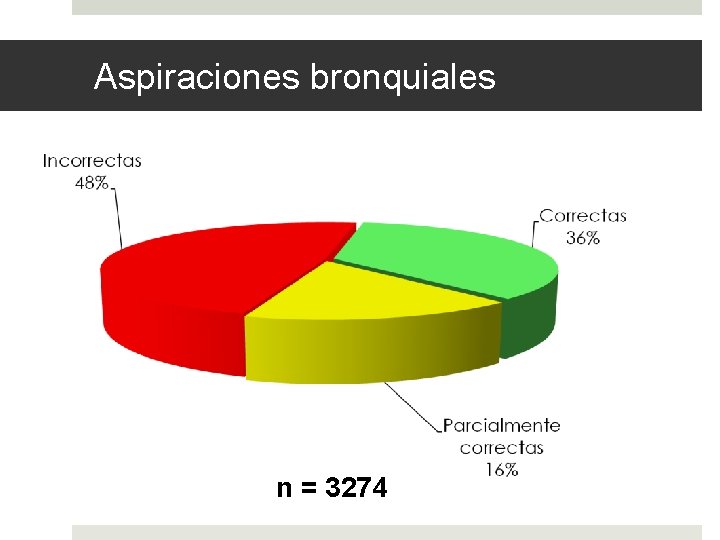 Aspiraciones bronquiales

Incorrectas
48%

Correctas
36%

Parcialmente correctas
16%

n = 3274